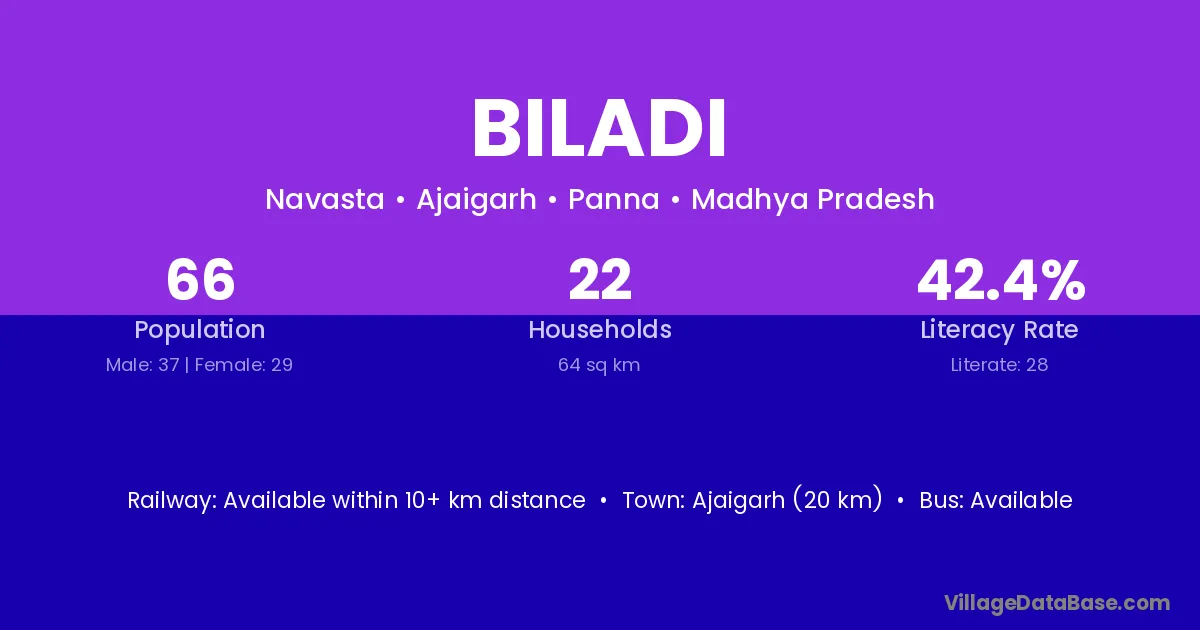 BILADI

Navasta • Ajaigarh • Panna • Madhya Pradesh

66
Population
Male: 37 | Female: 29

22
Households
64 sq km

42.4%
Literacy Rate
Literate: 28

Railway: Available within 10+ km distance • Town: Ajaigarh (20 km) • Bus: Available

VillageDataBase.com